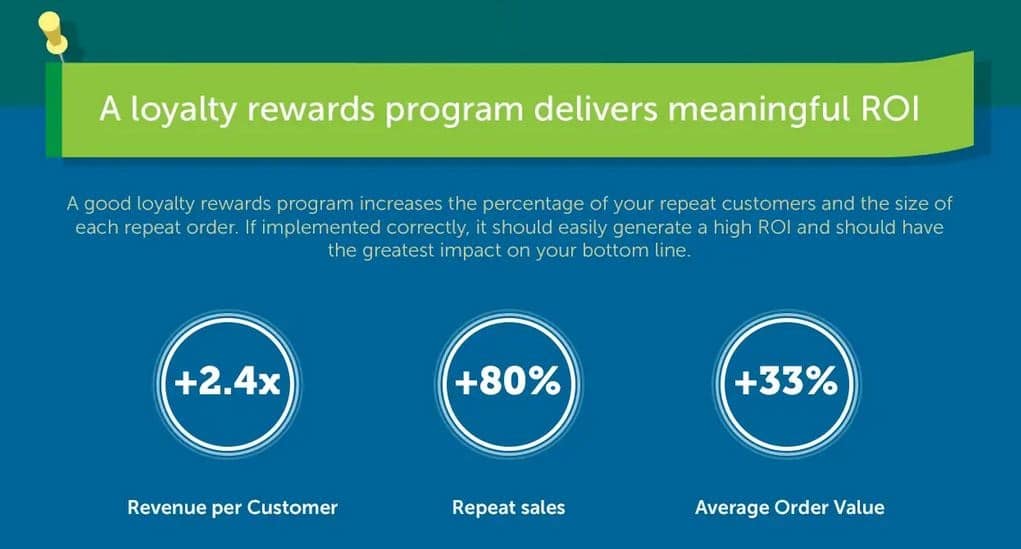 A loyalty rewards program delivers meaningful ROI

A good loyalty rewards program increases the percentage of your repeat customers and the size of each repeat order. If implemented correctly, it should easily generate a high ROI and should have the greatest impact on your bottom line.

+2.4x

Revenue per Customer

+80%

Repeat sales

+33%

Average Order Value